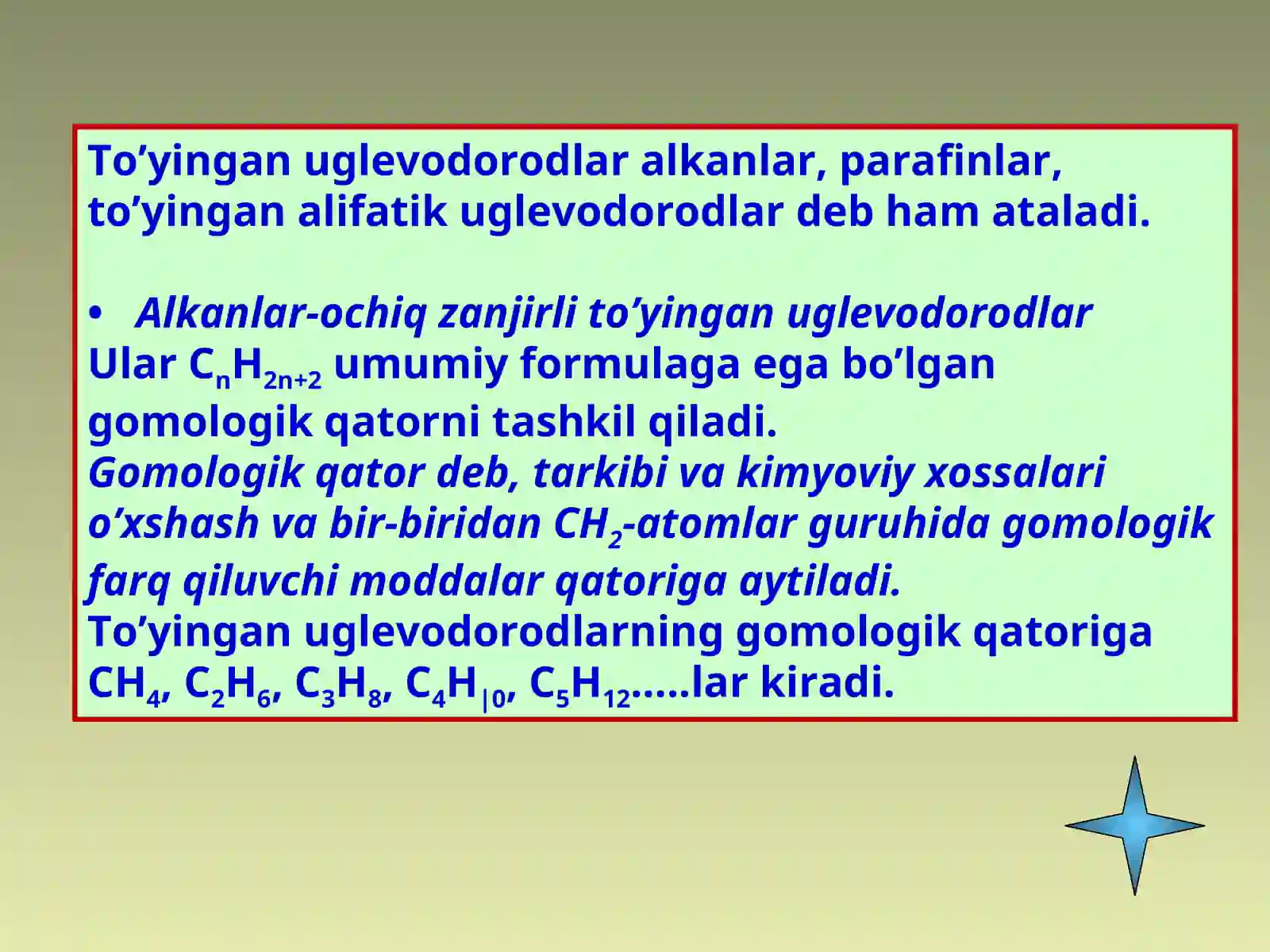 To’yingan uglevodorodlar alkanlar, parafinlar, to’yingan alifatik uglevodorodlar deb ham ataladi.

• Alkanlar-ochiq zanjirli to’yingan uglevodorodlar
Ular $C_nH_{2n+2}$ umumiy formulaga ega bo’lgan gomologik qatorni tashkil qiladi.
Gomologik qator deb, tarkibi va kimyoviy xossalari o’xshash va bir-biridan $CH_2$-atomlar guruhida gomologik farq qiluvchi moddalar qatoriga aytiladi.
To’yingan uglevodorodlarning gomologik qatoriga $CH_4$, $C_2H_6$, $C_3H_8$, $C_4H_{|0}$, $C_5H_{12}$.....lar kiradi.